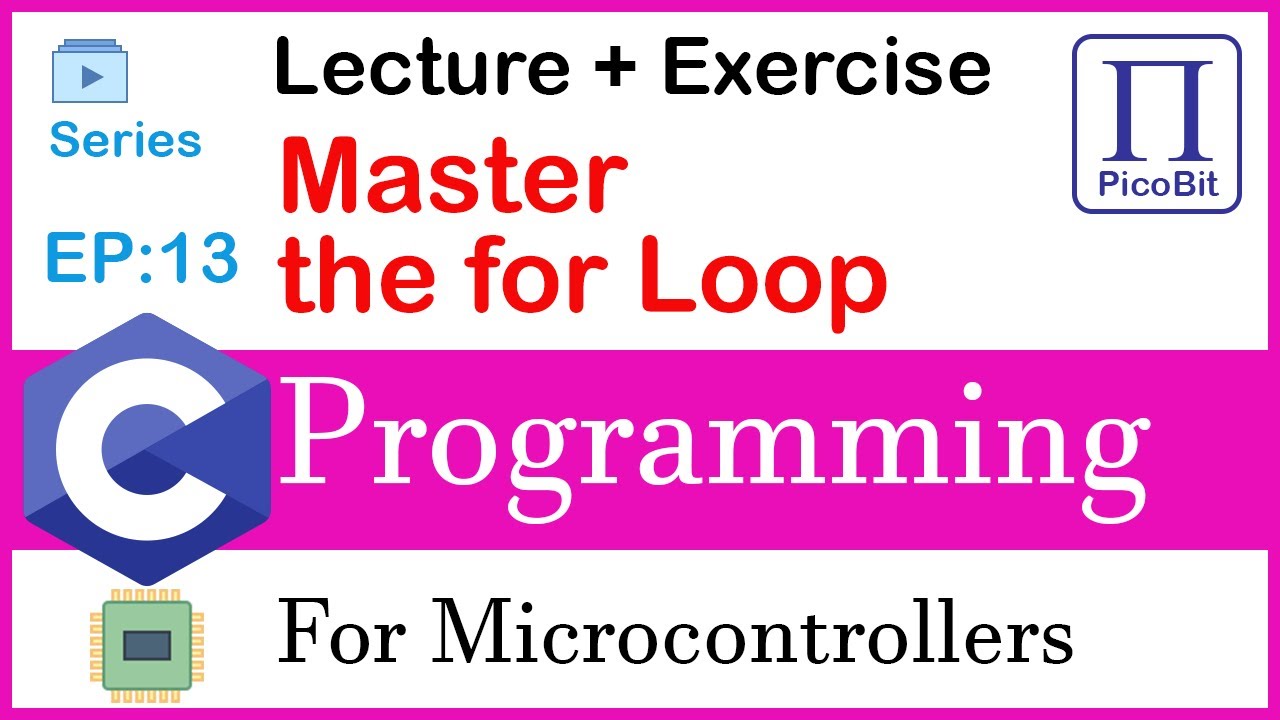 Series

EP:13

Lecture + Exercise

Master the for Loop

Π PicoBit

C Programming

For Microcontrollers